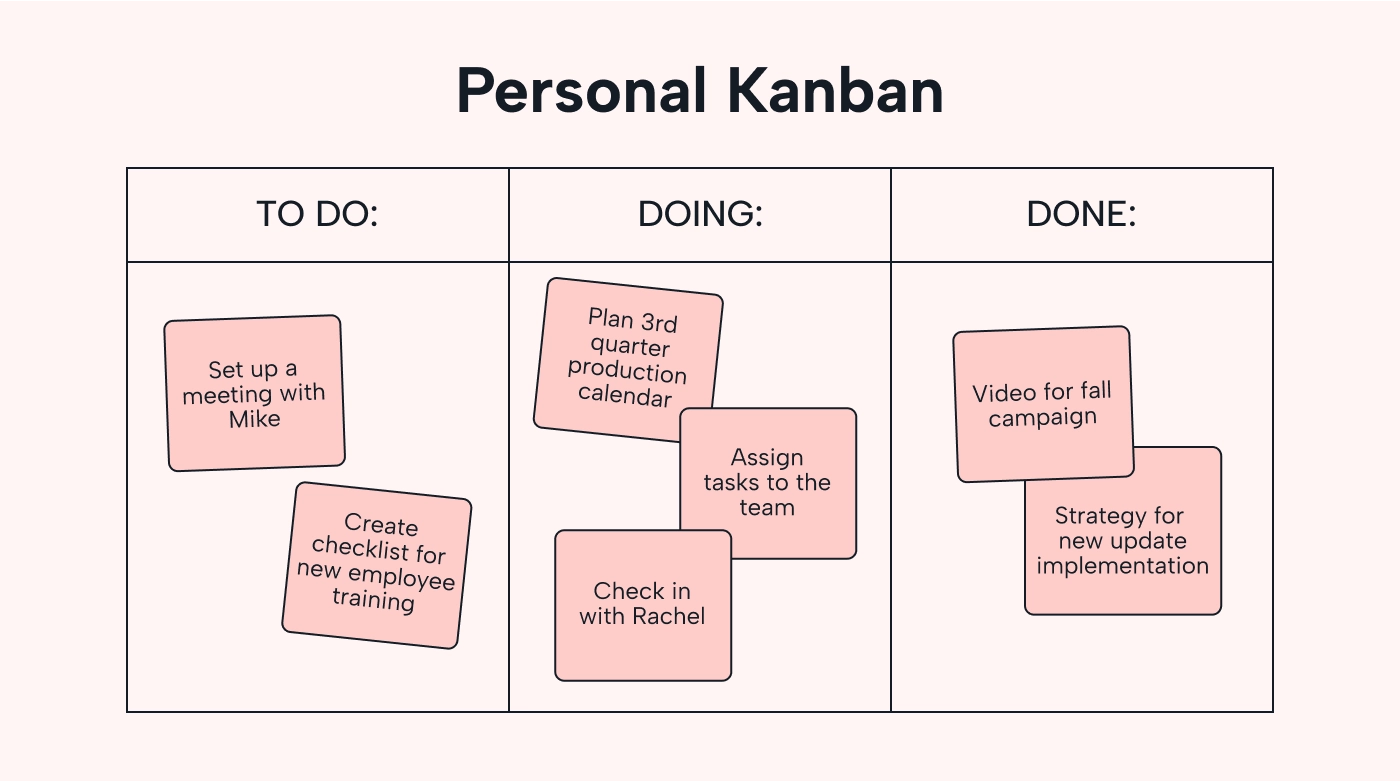 Personal Kanban

TO DO:

Set up a meeting with Mike

Create checklist for new employee training

DOING:

Plan 3rd quarter production calendar

Assign tasks to the team

Check in with Rachel

DONE:

Video for fall campaign

Strategy for new update implementation